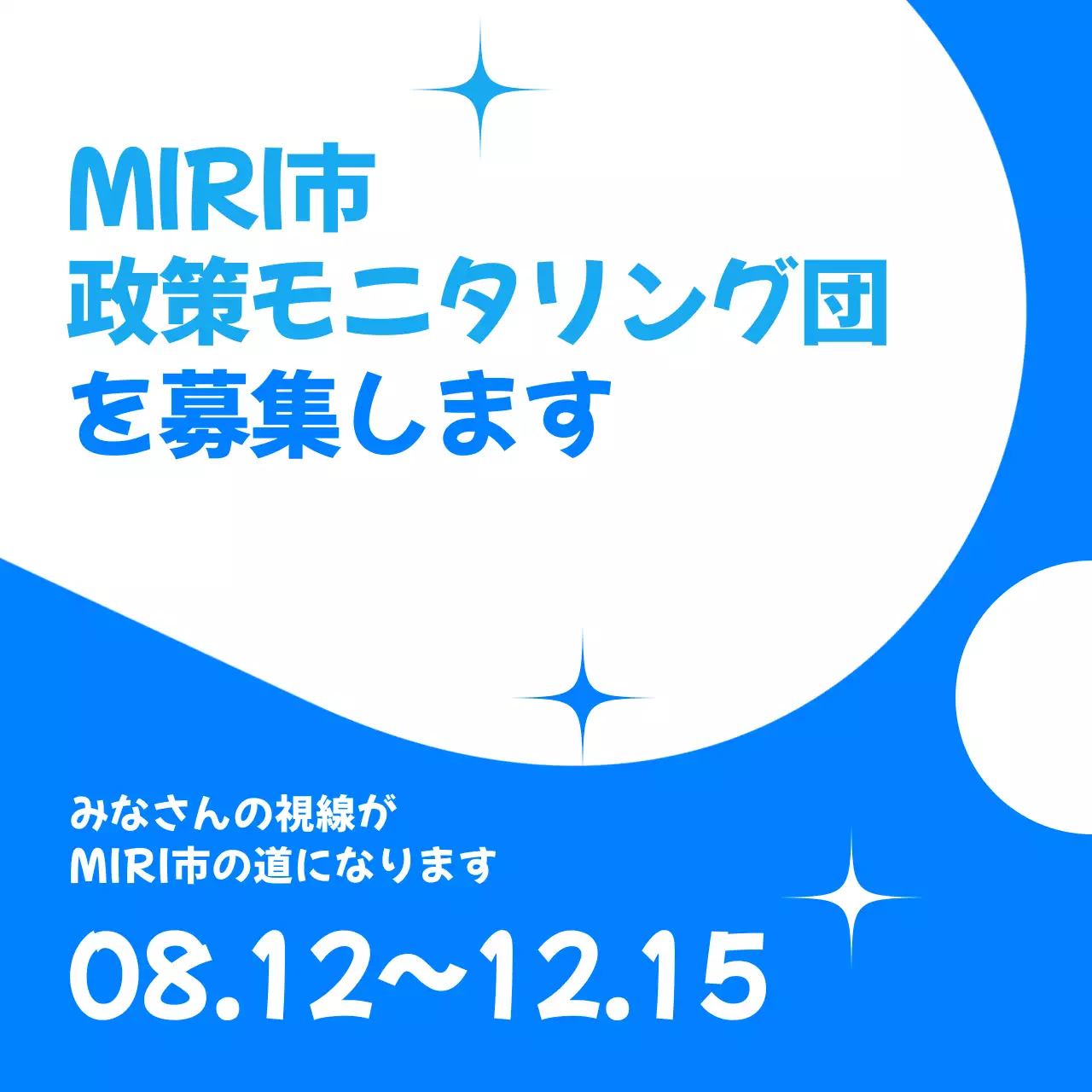 MIRI市
政策モニタリング団
を募集します

みなさんの視線が
MIRI市の道になります

08.12~12.15